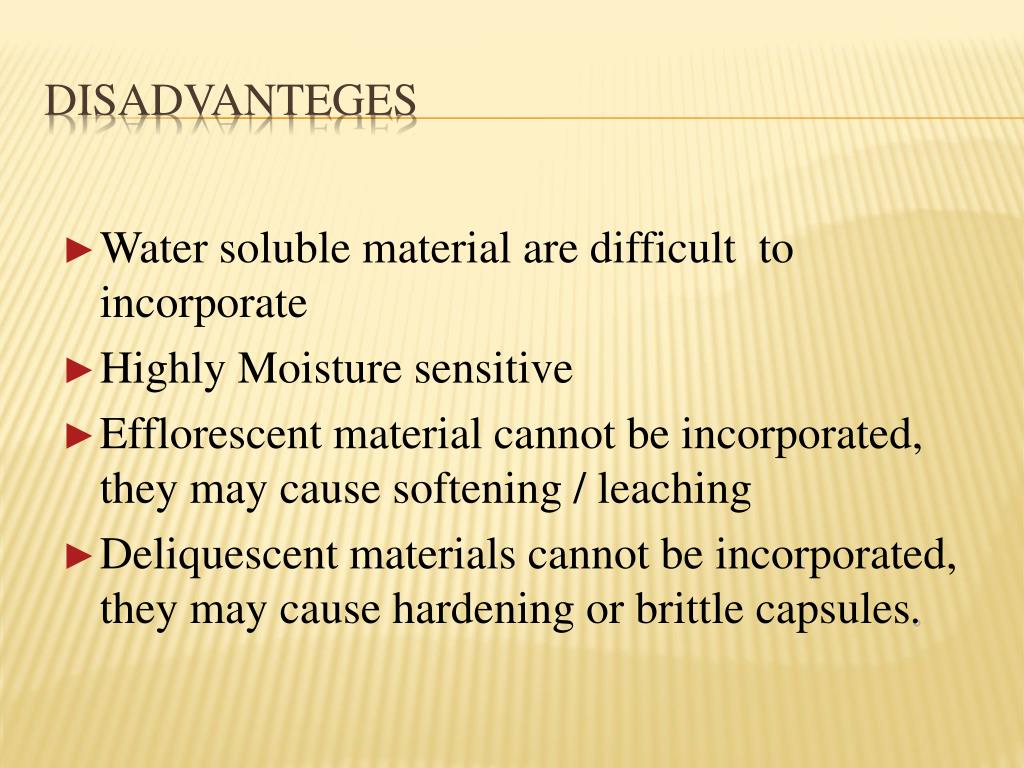 DISADVANTEGES

►Water soluble material are difficult to incorporate
►Highly Moisture sensitive
►Efflorescent material cannot be incorporated, they may cause softening / leaching
►Deliquescent materials cannot be incorporated, they may cause hardening or brittle capsules.